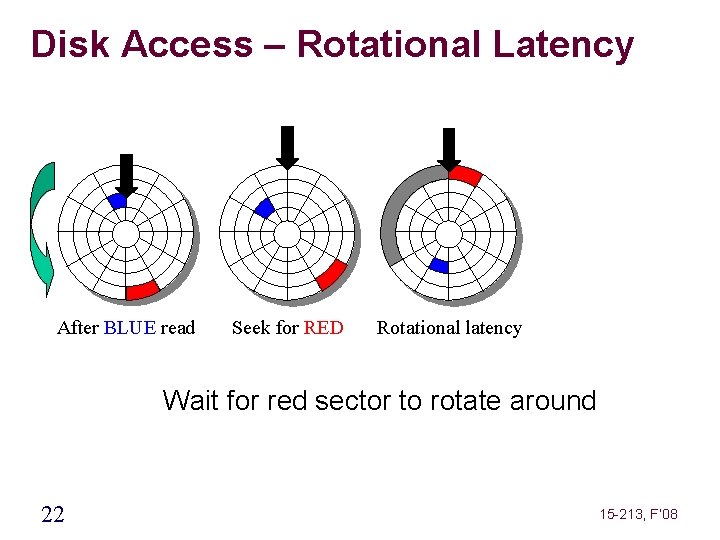 Disk Access – Rotational Latency

After BLUE read

Seek for RED

Rotational latency

Wait for red sector to rotate around

22

15-213, F'08